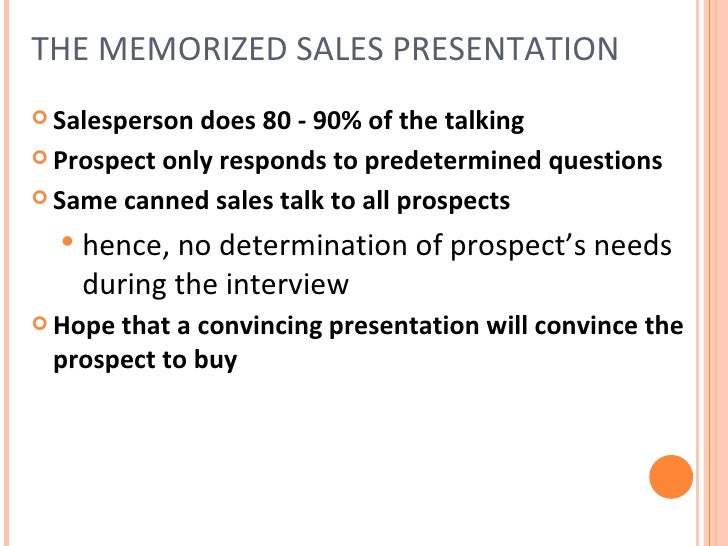 THE MEMORIZED SALES PRESENTATION

Salesperson does 80 - 90% of the talking

Prospect only responds to predetermined questions

Same canned sales talk to all prospects

hence, no determination of prospect’s needs during the interview

Hope that a convincing presentation will convince the prospect to buy